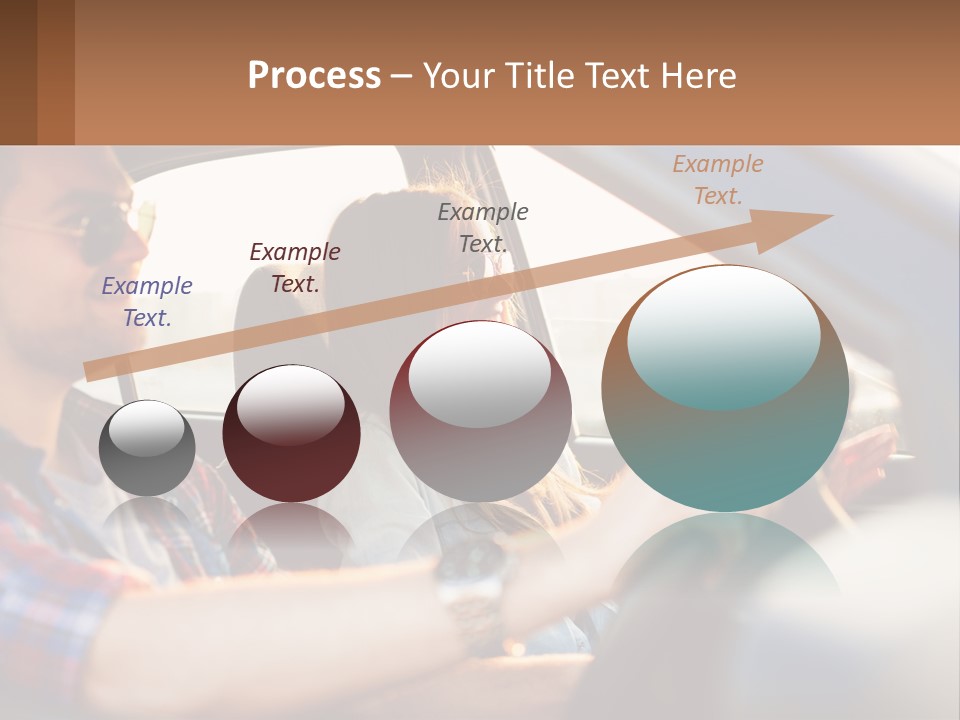 Process – Your Title Text Here

Example Text.

Example Text.

Example Text.

Example Text.